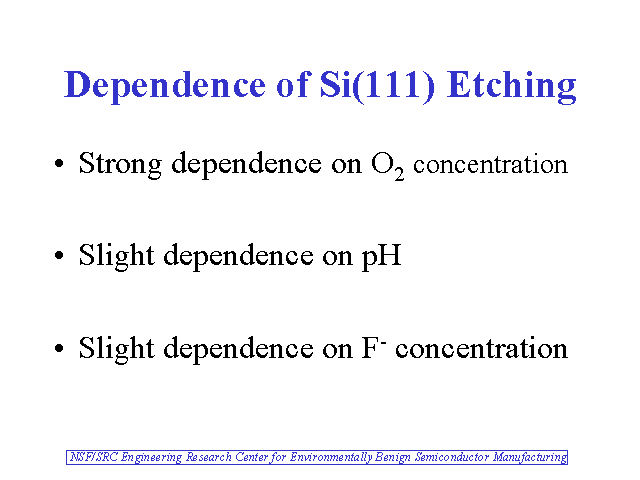 Dependence of Si(111) Etching

• Strong dependence on $O_2$ concentration

• Slight dependence on pH

• Slight dependence on $F^-$ concentration

NSF/SRC Engineering Research Center for Environmentally Benign Semiconductor Manufacturing